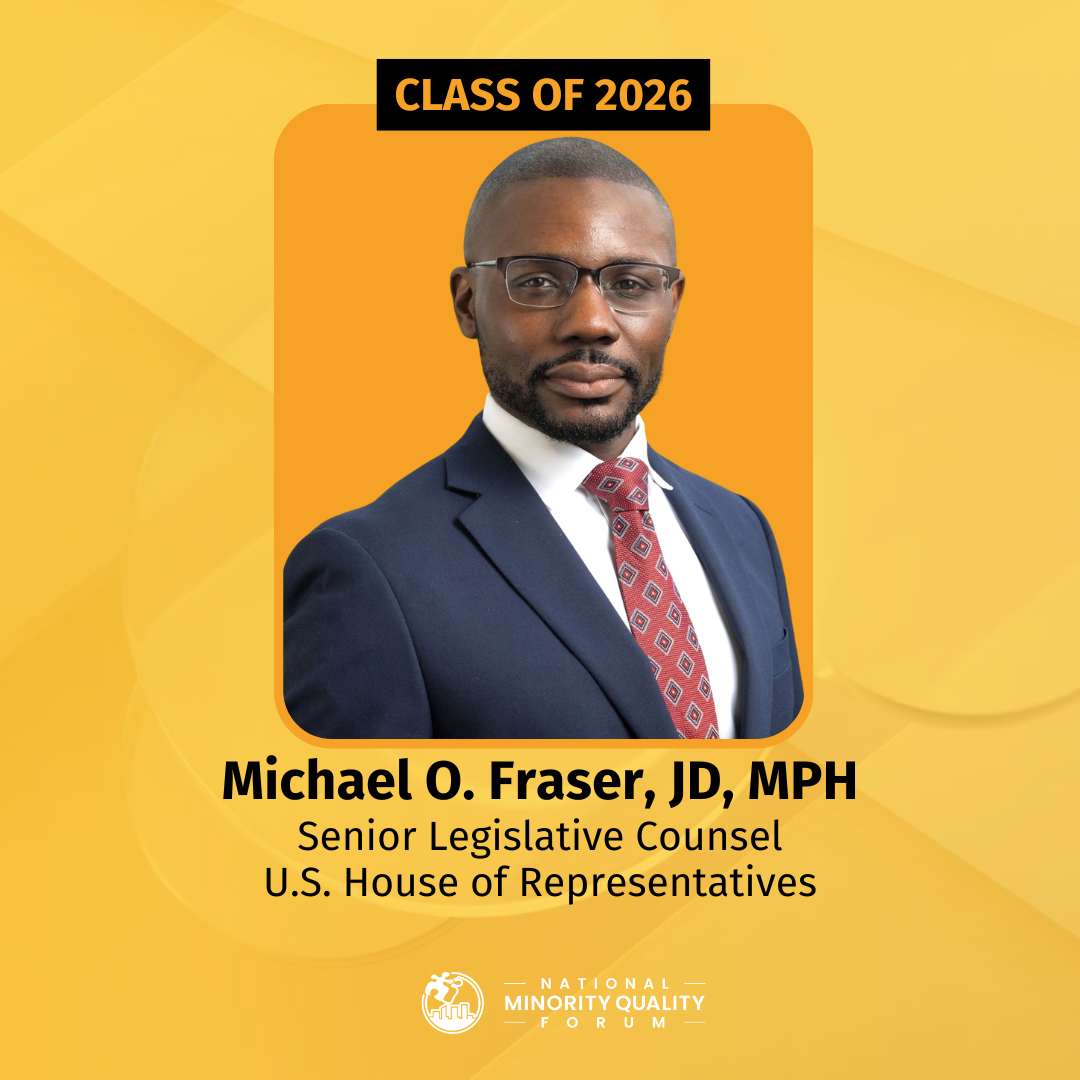 CLASS OF 2026

Michael O. Fraser, JD, MPH
Senior Legislative Counsel
U.S. House of Representatives

NATIONAL
MINORITY QUALITY
FORUM